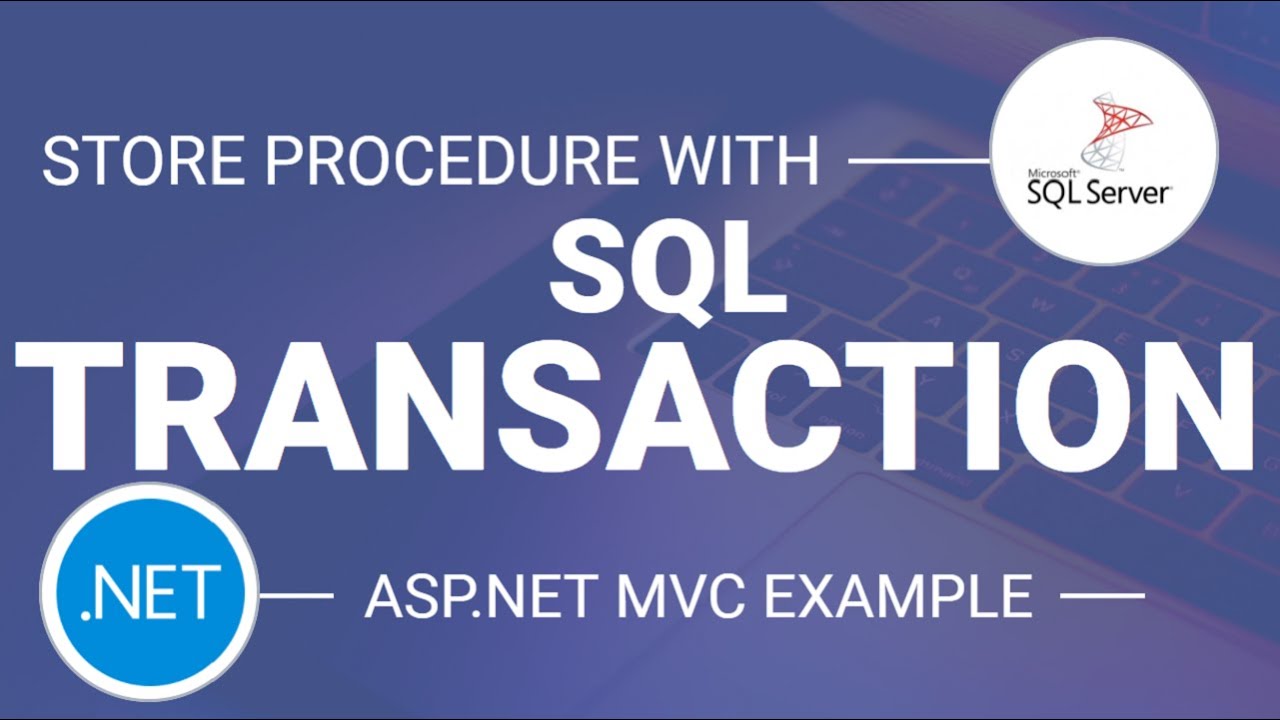 STORE PROCEDURE WITH

Microsoft SQL Server

SQL TRANSACTION

.NET

ASP.NET MVC EXAMPLE